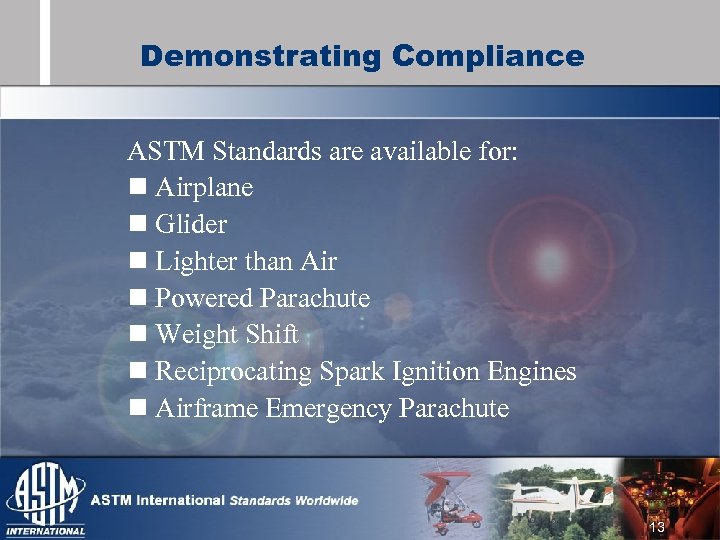 Demonstrating Compliance

ASTM Standards are available for:
- Airplane
- Glider
- Lighter than Air
- Powered Parachute
- Weight Shift
- Reciprocating Spark Ignition Engines
- Airframe Emergency Parachute

ASTM INTERNATIONAL

ASTM International Standards Worldwide

13